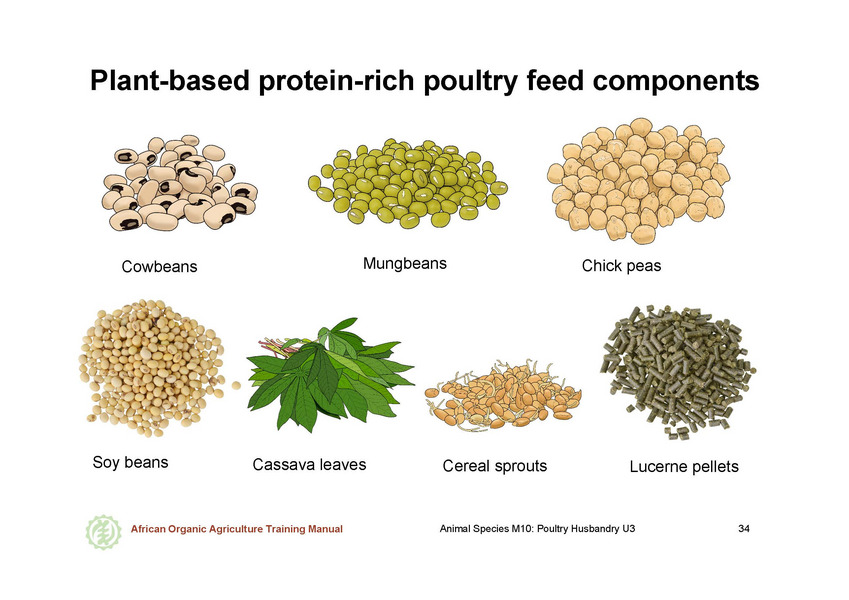 Plant-based protein-rich poultry feed components

Cowbeans

Mungbeans

Chick peas

Soy beans

Cassava leaves

Cereal sprouts

Lucerne pellets

African Organic Agriculture Training Manual

Animal Species M10: Poultry Husbandry U3

34